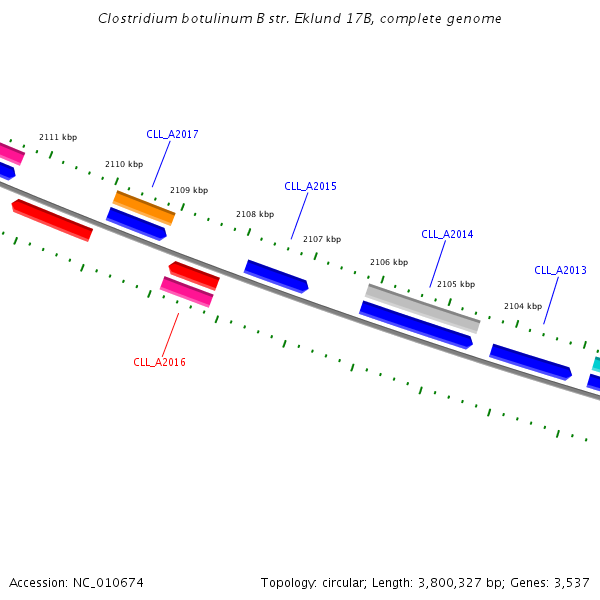 Clostridium botulinum B str. Eklund 17B, complete genome

2111 kbp

CLL_A2017

2110 kbp

2109 kbp

CLL_A2015

2108 kbp

2107 kbp

CLL_A2014

2106 kbp

2105 kbp

CLL_A2013

2104 kbp

CLL_A2016

Accession: NC_010674

Topology: circular; Length: 3,800,327 bp; Genes: 3,537